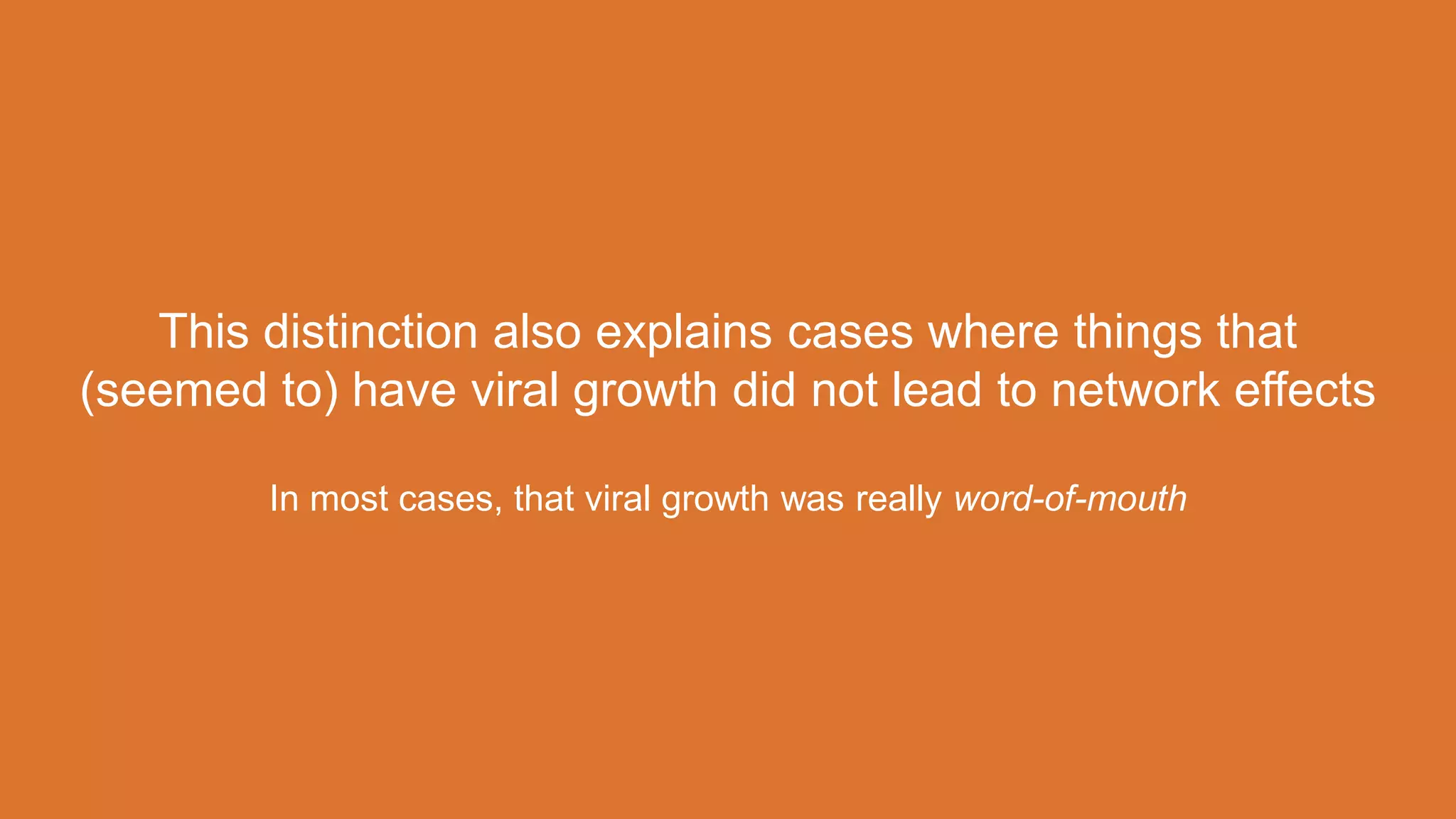 This distinction also explains cases where things that (seemed to) have viral growth did not lead to network effects

In most cases, that viral growth was really word-of-mouth